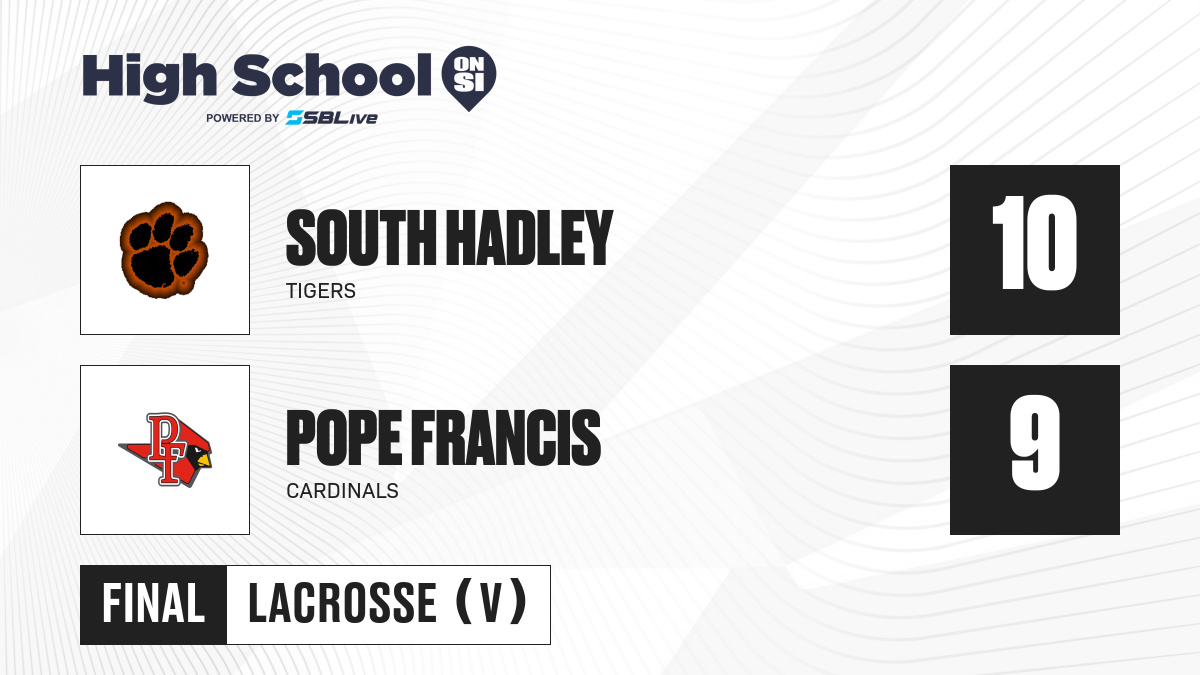 High School ON SI
POWERED BY SBLive

SOUTH HADLEY
TIGERS

10

PF

POPE FRANCIS
CARDINALS

9

FINAL LACROSSE (V)